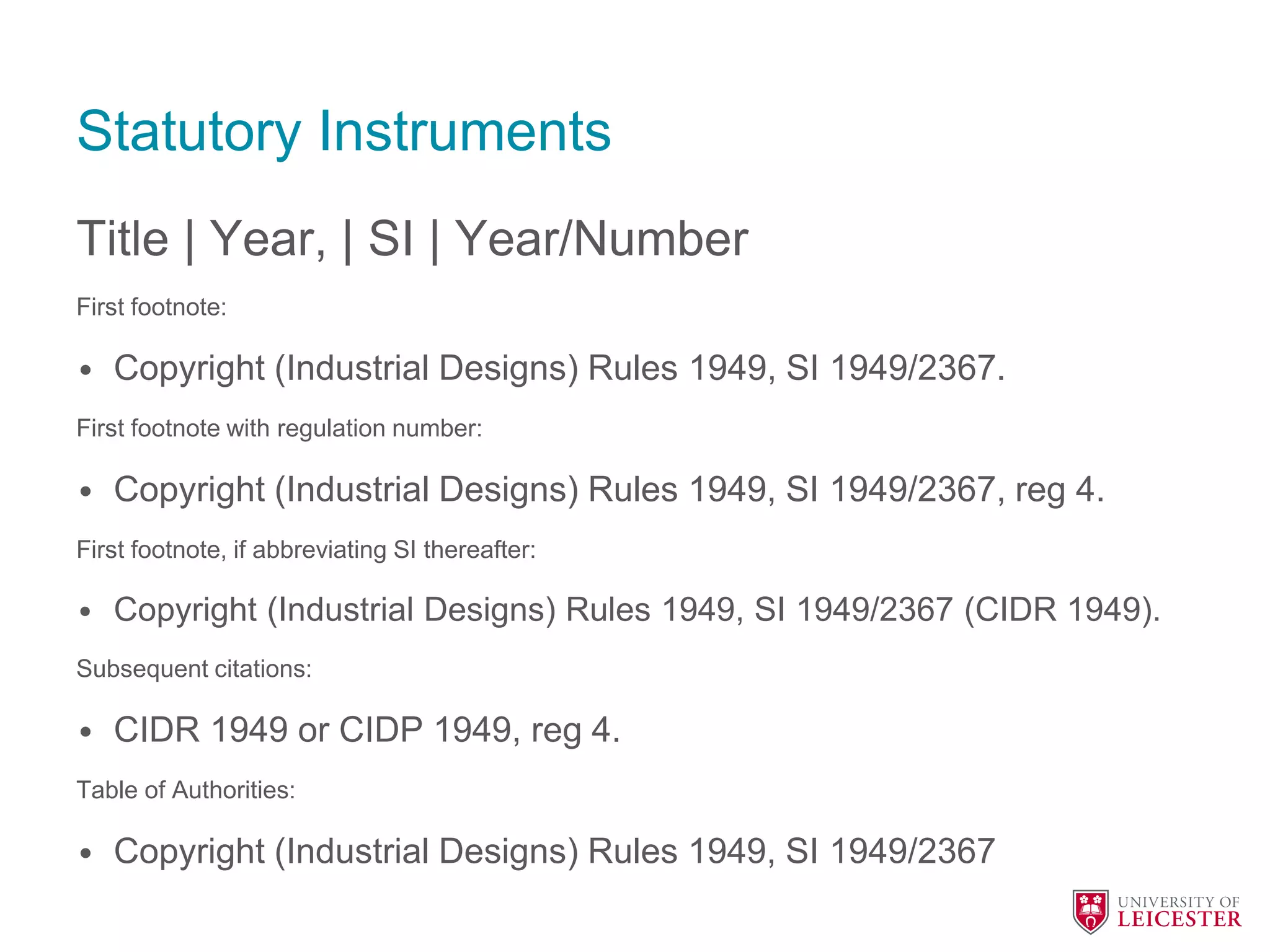 Statutory Instruments

Title | Year, | SI | Year/Number

First footnote:

• Copyright (Industrial Designs) Rules 1949, SI 1949/2367.

First footnote with regulation number:

• Copyright (Industrial Designs) Rules 1949, SI 1949/2367, reg 4.

First footnote, if abbreviating SI thereafter:

• Copyright (Industrial Designs) Rules 1949, SI 1949/2367 (CIDR 1949).

Subsequent citations:

• CIDR 1949 or CIDP 1949, reg 4.

Table of Authorities:

• Copyright (Industrial Designs) Rules 1949, SI 1949/2367

UNIVERSITY OF LEICESTER